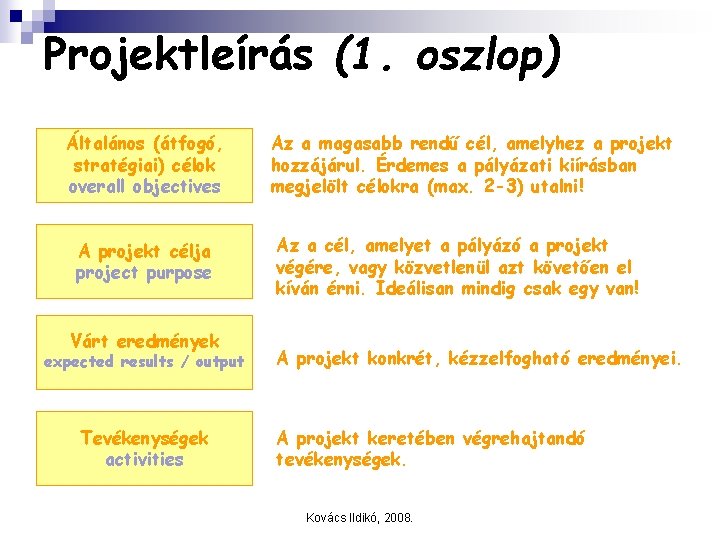 Projektleírás (1. oszlop)

Általános (átfogó, stratégiai) célok
overall objectives

Az a magasabb rendű cél, amelyhez a projekt hozzájárul. Érdemes a pályázati kiírásban megjelölt célokra (max. 2-3) utalni!

A projekt célja
project purpose

Az a cél, amelyet a pályázó a projekt végére, vagy közvetlenül azt követően el kíván érni. Ideálisan mindig csak egy van!

Várt eredmények
expected results / output

A projekt konkrét, kézzelfogható eredményei.

Tevékenységek
activities

A projekt keretében végrehajtandó tevékenységek.

Kovács Ildikó, 2008.